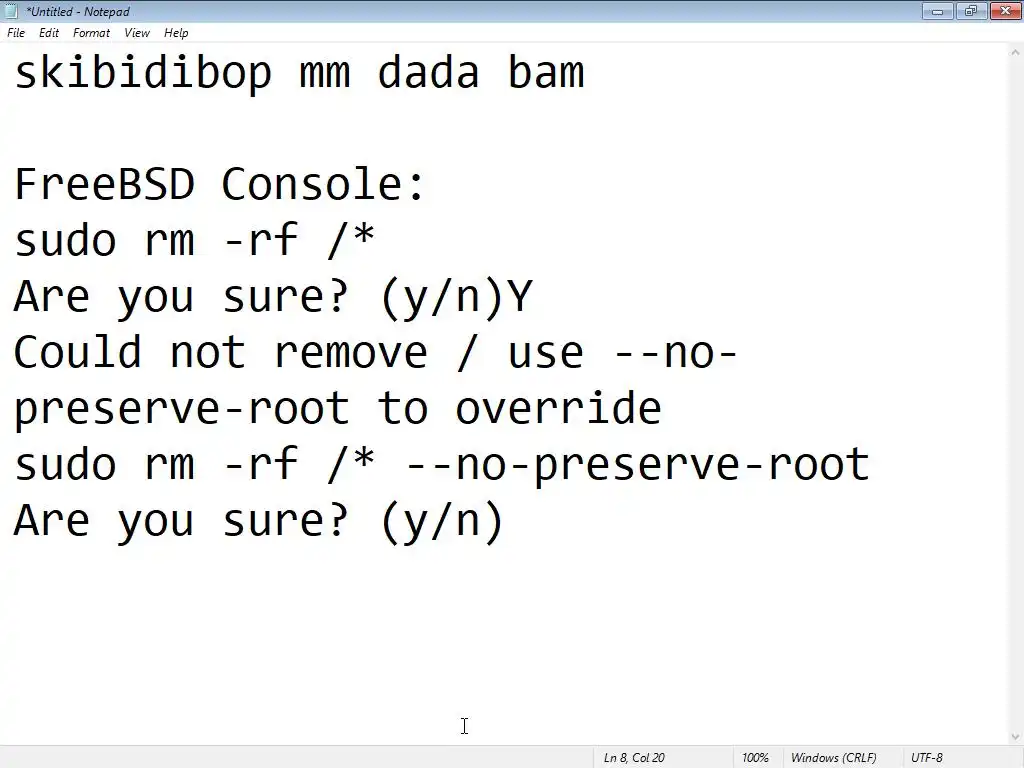 *Untitled - Notepad

File Edit Format View Help

skibidibop mm dada bam

FreeBSD Console:
sudo rm -rf /*
Are you sure? (y/n)Y
Could not remove / use --no-preserve-root to override
sudo rm -rf /* --no-preserve-root
Are you sure? (y/n)

Ln 8, Col 20 100% Windows (CRLF) UTF-8